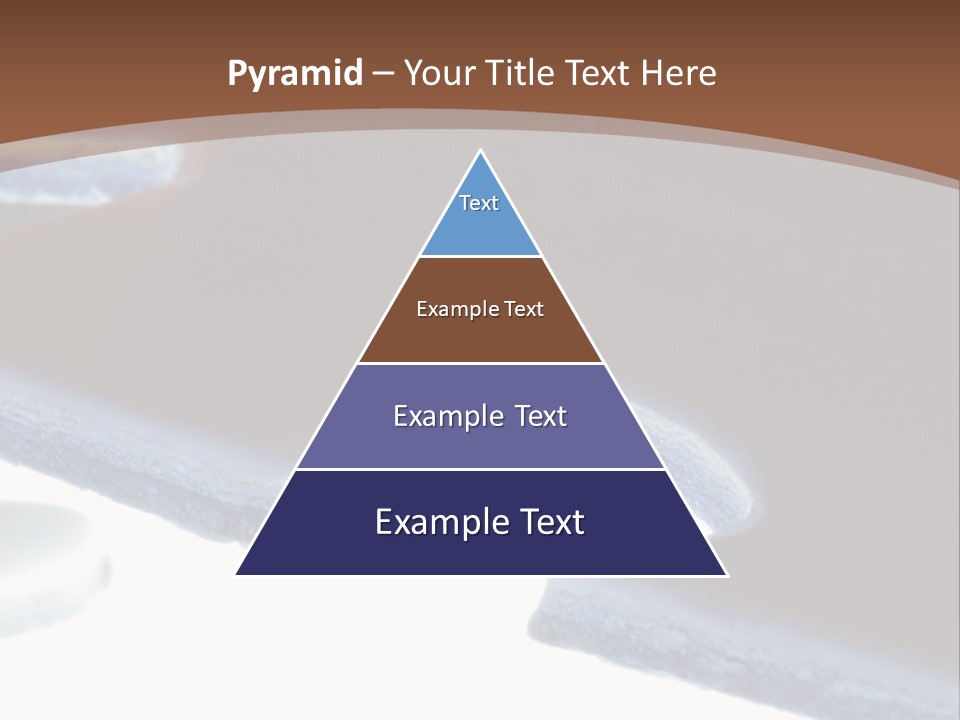 Pyramid – Your Title Text Here

Text

Example Text

Example Text

Example Text